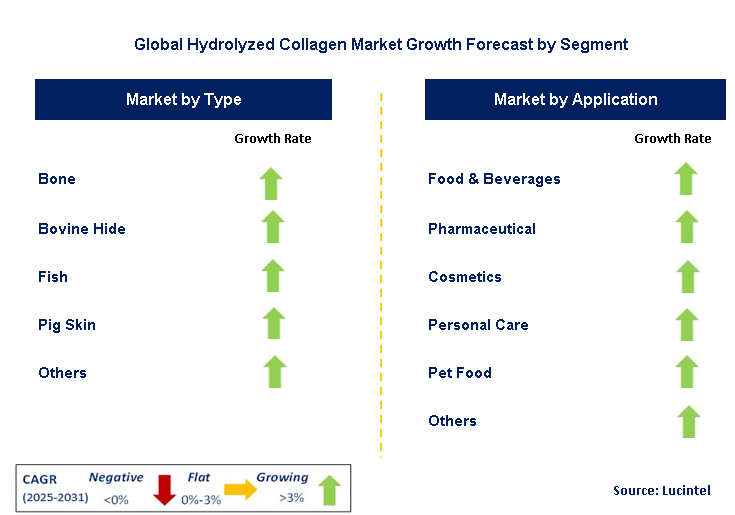 Global Hydrolyzed Collagen Market Growth Forecast by Segment

Market by Type

Growth Rate

Bone

Bovine Hide

Fish

Pig Skin

Others

Market by Application

Growth Rate

Food & Beverages

Pharmaceutical

Cosmetics

Personal Care

Pet Food

Others

CAGR (2025-2031) Negative <0% Flat 0%-3% Growing >3%

Source: Lucintel